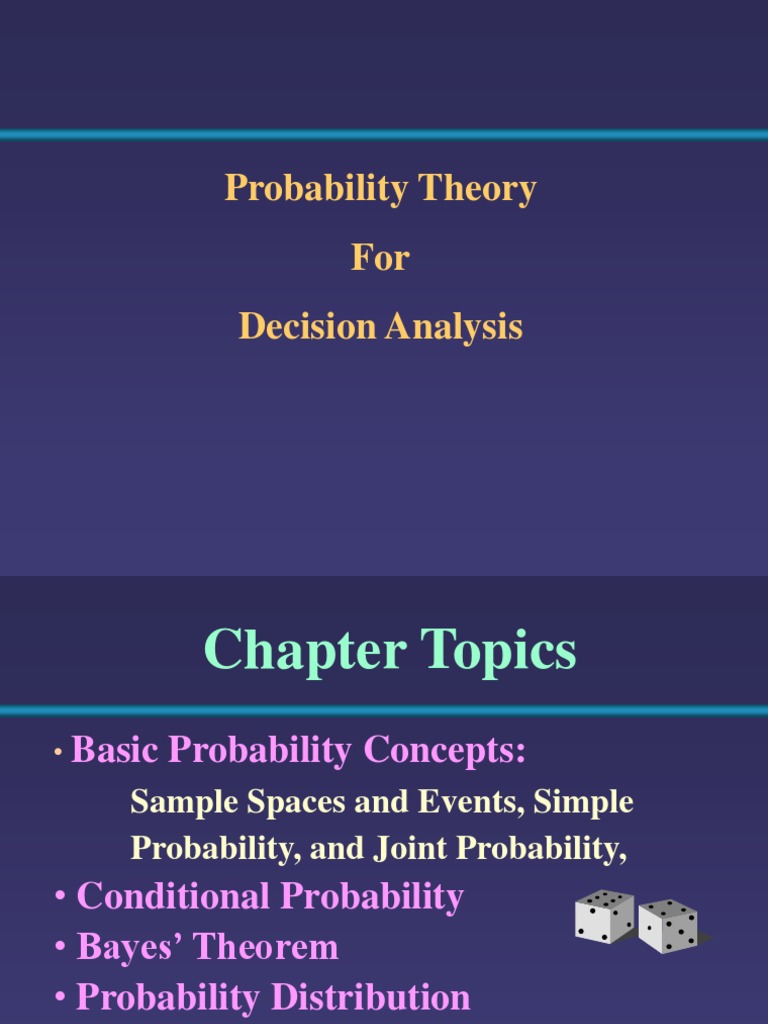 Probability Theory

For

Decision Analysis

Chapter Topics

• Basic Probability Concepts:

Sample Spaces and Events, Simple Probability, and Joint Probability,

• Conditional Probability

• Bayes' Theorem

• Probability Distribution